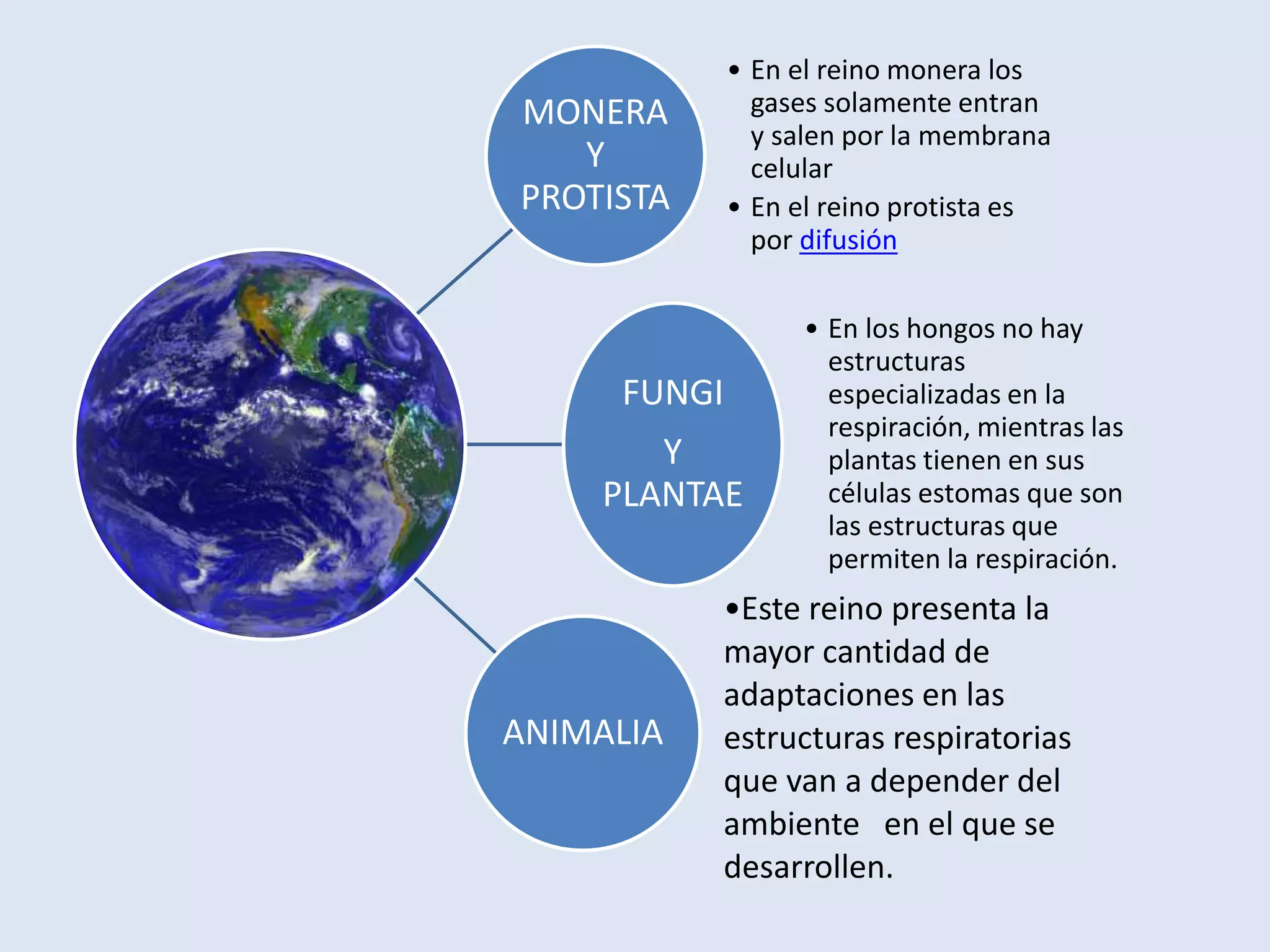 MONERA
Y
PROTISTA

• En el reino monera los gases solamente entran y salen por la membrana celular
• En el reino protista es por difusión

FUNGI
Y
PLANTAE

• En los hongos no hay estructuras especializadas en la respiración, mientras las plantas tienen en sus células estomas que son las estructuras que permiten la respiración.

ANIMALIA

•Este reino presenta la mayor cantidad de adaptaciones en las estructuras respiratorias que van a depender del ambiente en el que se desarrollen.